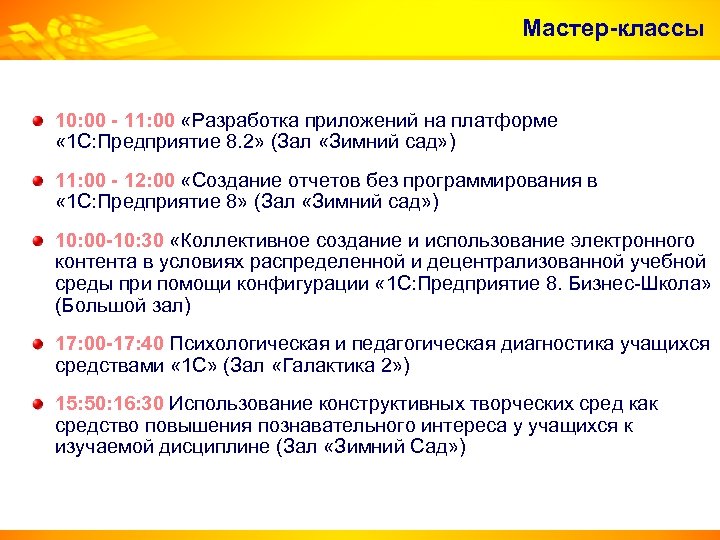 Мастер-классы

10:00 - 11:00 «Разработка приложений на платформе «1С:Предприятие 8.2» (Зал «Зимний сад»)

11:00 - 12:00 «Создание отчетов без программирования в «1С:Предприятие 8» (Зал «Зимний сад»)

10:00-10:30 «Коллективное создание и использование электронного контента в условиях распределенной и децентрализованной учебной среды при помощи конфигурации «1С:Предприятие 8. Бизнес-Школа» (Большой зал)

17:00-17:40 Психологическая и педагогическая диагностика учащихся средствами «1С» (Зал «Галактика 2»)

15:50:16:30 Использование конструктивных творческих сред как средство повышения познавательного интереса у учащихся к изучаемой дисциплине (Зал «Зимний Сад»)